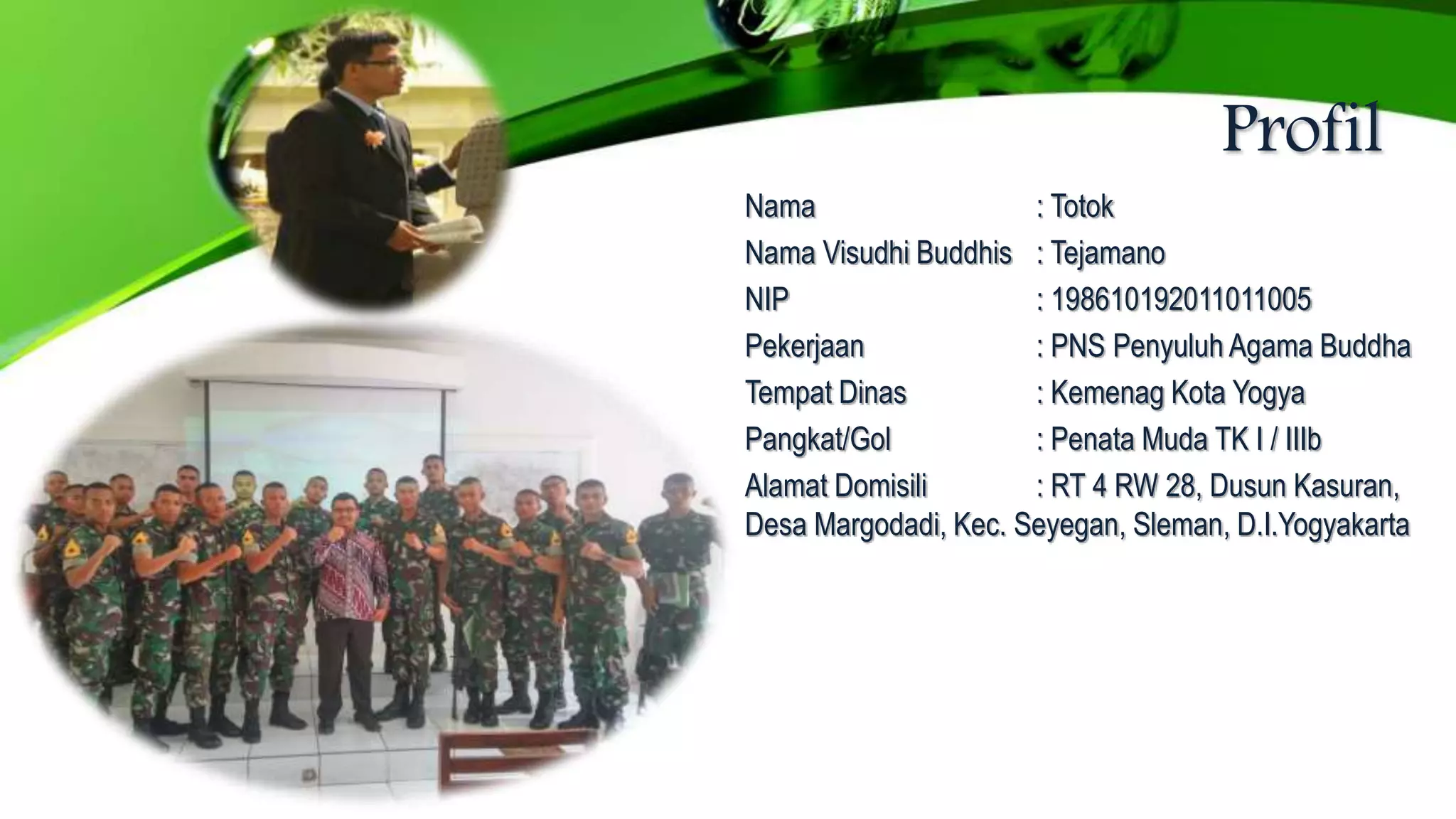 Profil

Nama : Totok
Nama Visudhi Buddhis : Tejamano
NIP : 198610192011011005
Pekerjaan : PNS Penyuluh Agama Buddha
Tempat Dinas : Kemenag Kota Yogya
Pangkat/Gol : Penata Muda TK I / IIIb
Alamat Domisili : RT 4 RW 28, Dusun Kasuran, Desa Margodadi, Kec. Seyegan, Sleman, D.I.Yogyakarta